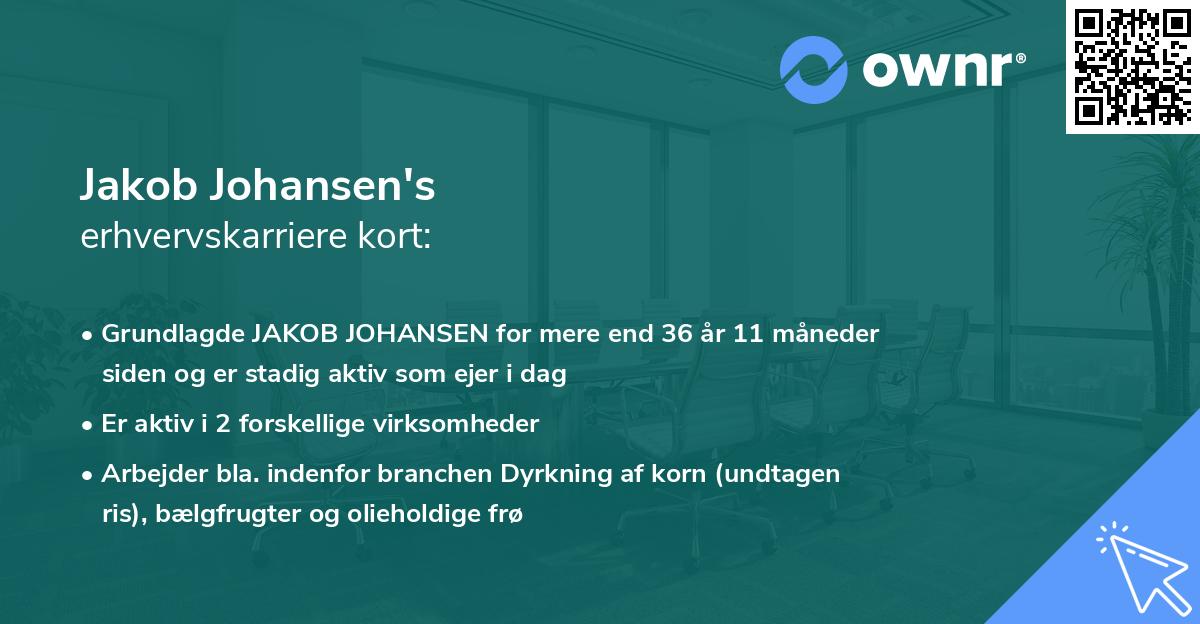 ownr®

Jakob Johansen's
erhvervskarriere kort:

• Grundlagde JAKOB JOHANSEN for mere end 36 år 11 måneder siden og er stadig aktiv som ejer i dag

• Er aktiv i 2 forskellige virksomheder

• Arbejder bla. indenfor branchen Dyrkning af korn (undtagen ris), bælgfrugter og olieholdige frø